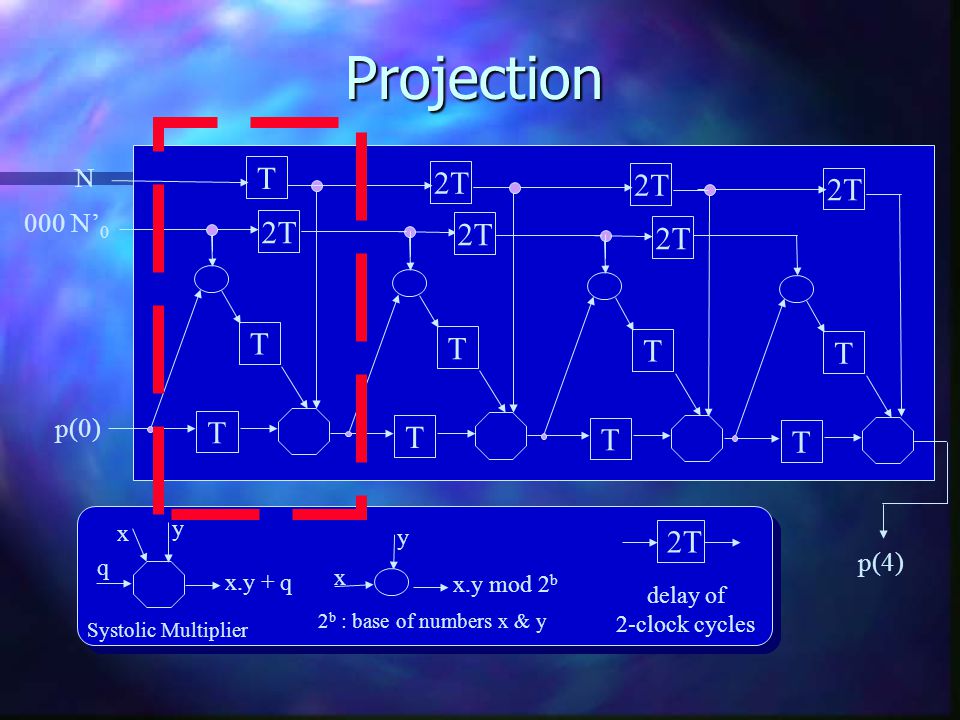 Projection

N
000 N'$_0$
T
2T
2T
2T
2T
2T
2T
T
T
T
T
p(0)
T
T
T
T
p(4)

x
y
q
x.y + q
Systolic Multiplier
y
x
x.y mod $2^b$
$2^b$ : base of numbers x & y
2T
delay of
2-clock cycles